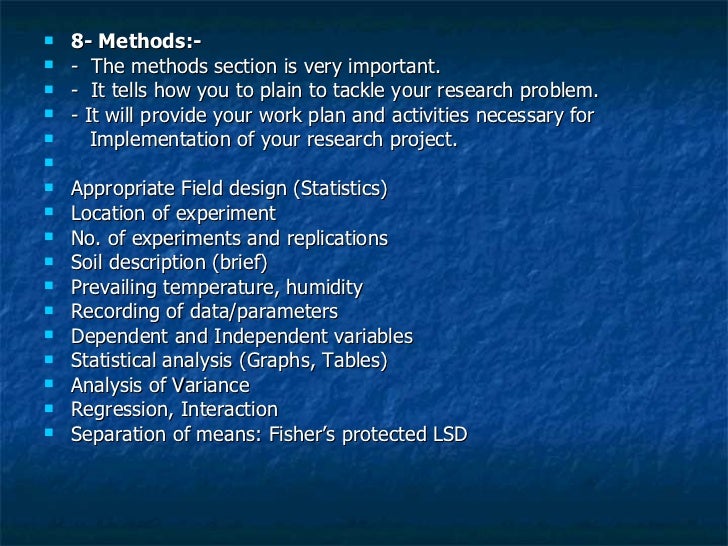 8- Methods:-
- The methods section is very important.
- It tells how you to plain to tackle your research problem.
- It will provide your work plan and activities necessary for
Implementation of your research project.

Appropriate Field design (Statistics)
Location of experiment
No. of experiments and replications
Soil description (brief)
Prevailing temperature, humidity
Recording of data/parameters
Dependent and Independent variables
Statistical analysis (Graphs, Tables)
Analysis of Variance
Regression, Interaction
Separation of means: Fisher's protected LSD